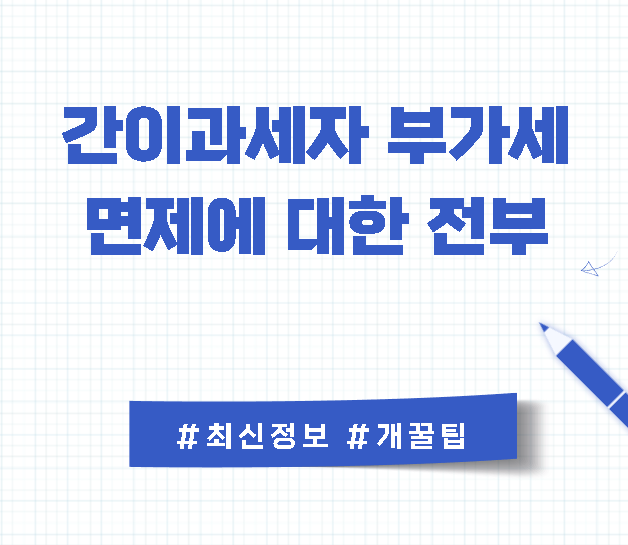 간이과세자 부가세 면제에 대한 전부

#최신정보 #개꿀팁